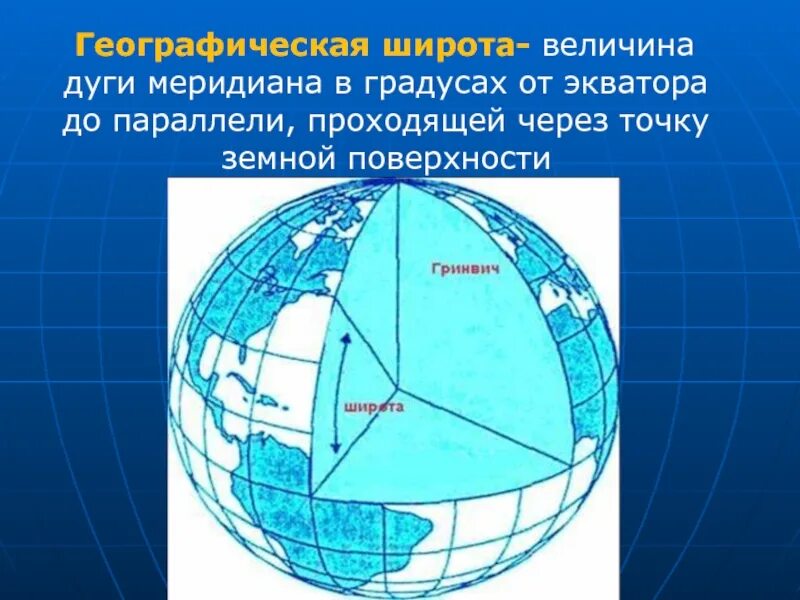 Географическая широта- величина дуги меридиана в градусах от экватора до параллели, проходящей через точку земной поверхности

Гринвич

широта